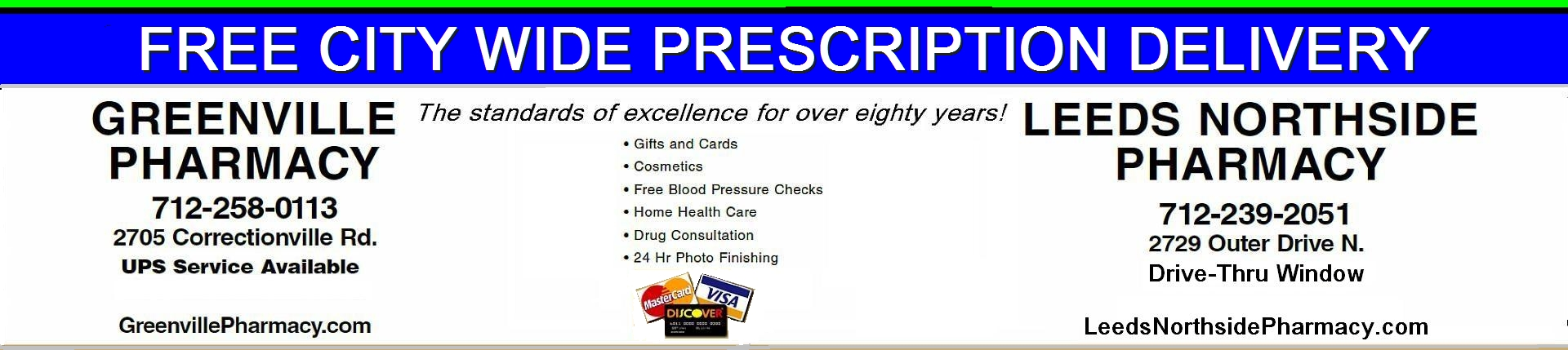 FREE CITY WIDE PRESCRIPTION DELIVERY

GREENVILLE PHARMACY
712-258-0113
2705 Correctionville Rd.
UPS Service Available

GreenvillePharmacy.com

The standards of excellence for over eighty years!

• Gifts and Cards
• Cosmetics
• Free Blood Pressure Checks
• Home Health Care
• Drug Consultation
• 24 Hr Photo Finishing

MasterCard VISA DISCOVER

LEEDS NORTHSIDE PHARMACY
712-239-2051
2729 Outer Drive N.
Drive-Thru Window

LeedsNorthsidePharmacy.com